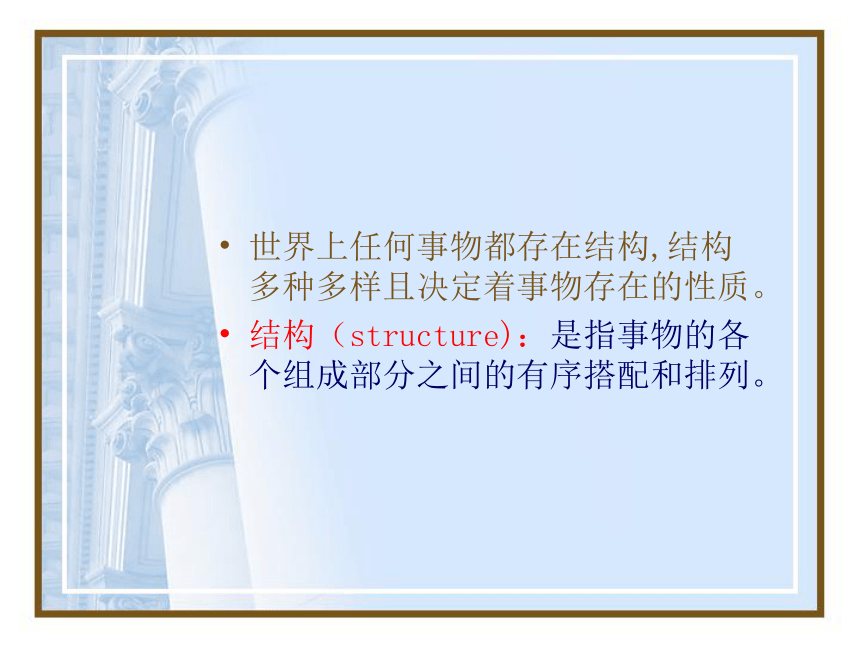 • 世界上任何事物都存在结构,结构多种多样且决定着事物存在的性质。

• 结构（structure)：是指事物的各个组成部分之间的有序搭配和排列。